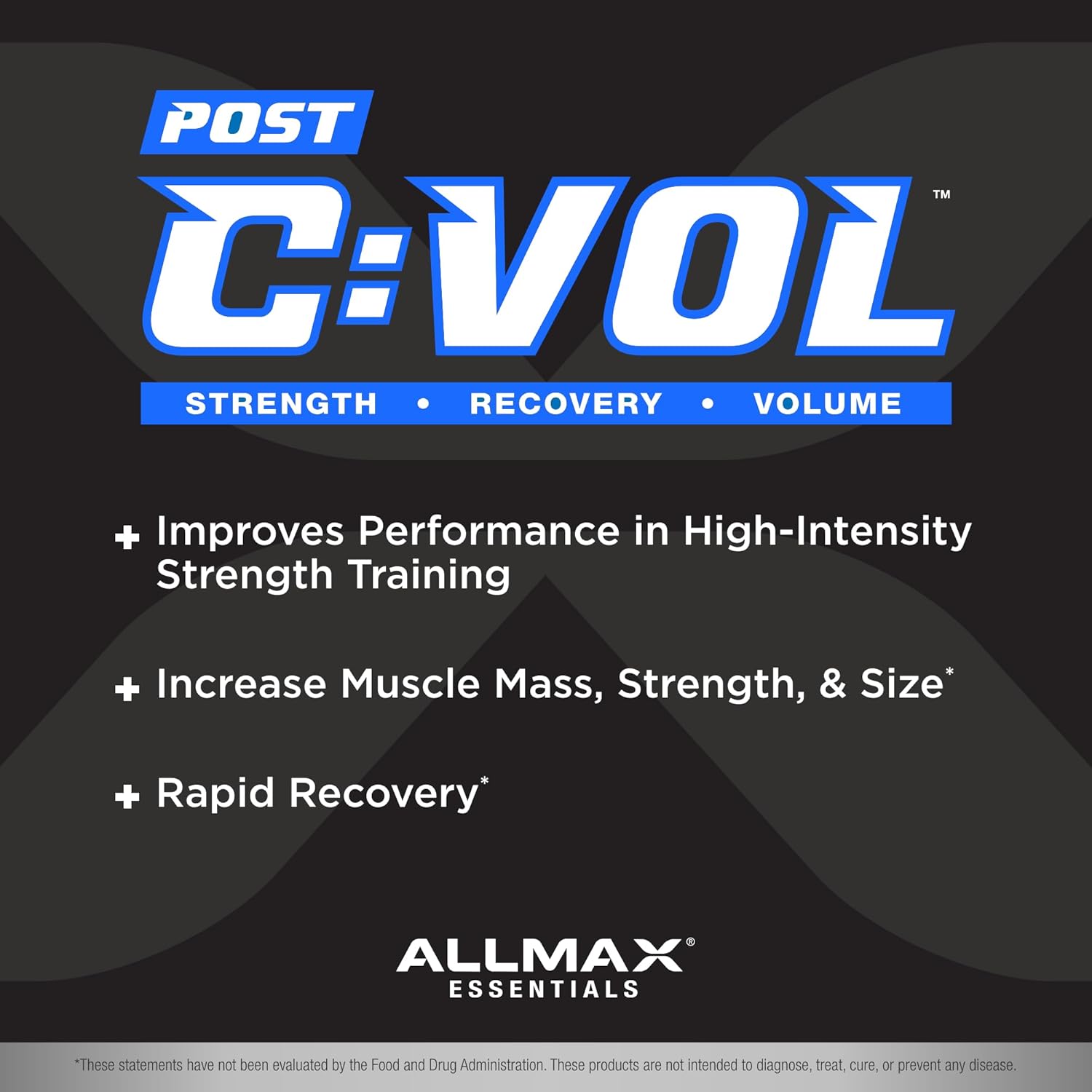 POST
C:VOL™
STRENGTH • RECOVERY • VOLUME

+ Improves Performance in High-Intensity Strength Training

+ Increase Muscle Mass, Strength, & Size*

+ Rapid Recovery*

ALLMAX®
ESSENTIALS

*These statements have not been evaluated by the Food and Drug Administration. These products are not intended to diagnose, treat, cure, or prevent any disease.